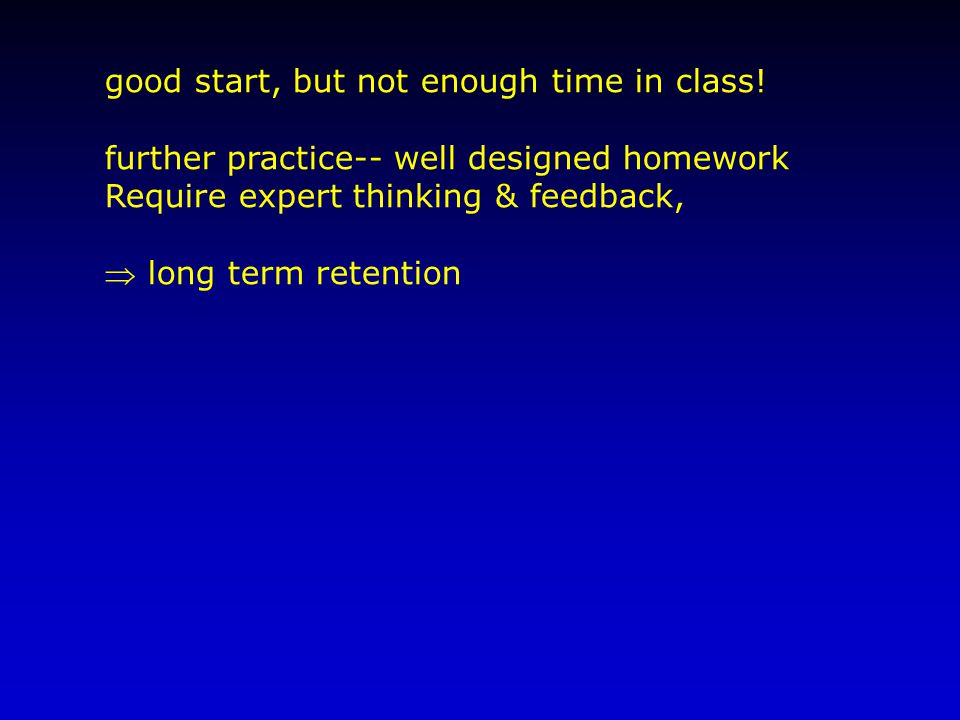 good start, but not enough time in class!

further practice-- well designed homework
Require expert thinking & feedback,

$\Rightarrow$ long term retention